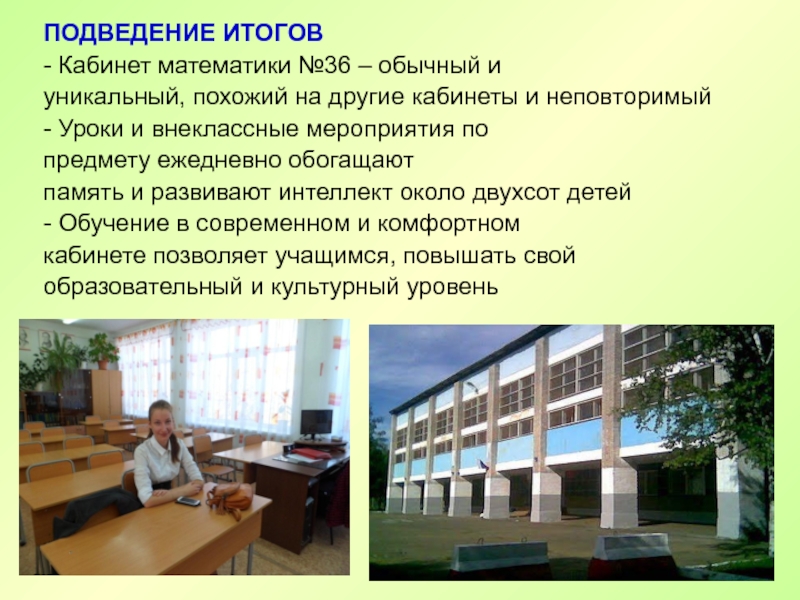 ПОДВЕДЕНИЕ ИТОГОВ

- Кабинет математики №36 – обычный и уникальный, похожий на другие кабинеты и неповторимый

- Уроки и внеклассные мероприятия по предмету ежедневно обогащают память и развивают интеллект около двухсот детей

- Обучение в современном и комфортном кабинете позволяет учащимся, повышать свой образовательный и культурный уровень